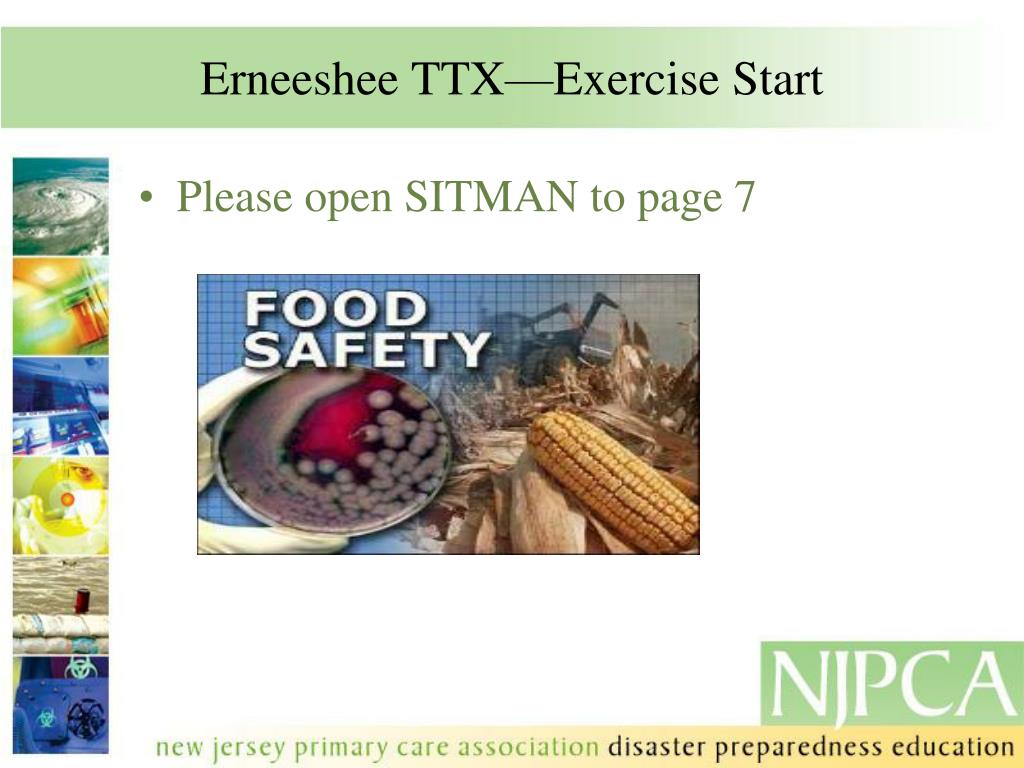 Erneeshee TTX—Exercise Start

• Please open SITMAN to page 7

FOOD SAFETY

NJPCA

new jersey primary care association disaster preparedness education